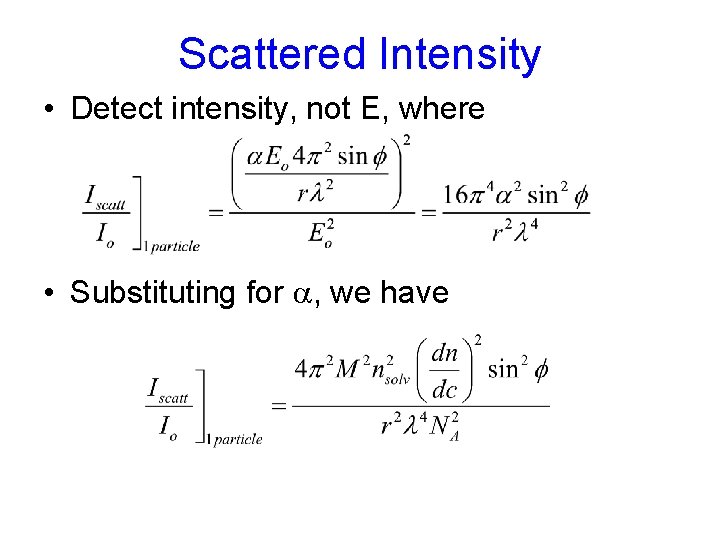 Scattered Intensity

• Detect intensity, not E, where

$\left.\frac{I_{scatt}}{I_o}\right]_{1\,particle} = \frac{\left(\frac{\alpha E_o 4\pi^2 \sin\phi}{r\lambda^2}\right)^2}{E_o^2} = \frac{16\pi^4\alpha^2\sin^2\phi}{r^2\lambda^4}$

• Substituting for $\alpha$, we have

$\left.\frac{I_{scatt}}{I_o}\right]_{1\,particle} = \frac{4\pi^2 M^2 n_{solv}^2 \left(\frac{dn}{dc}\right)^2 \sin^2\phi}{r^2\lambda^4 N_A^2}$